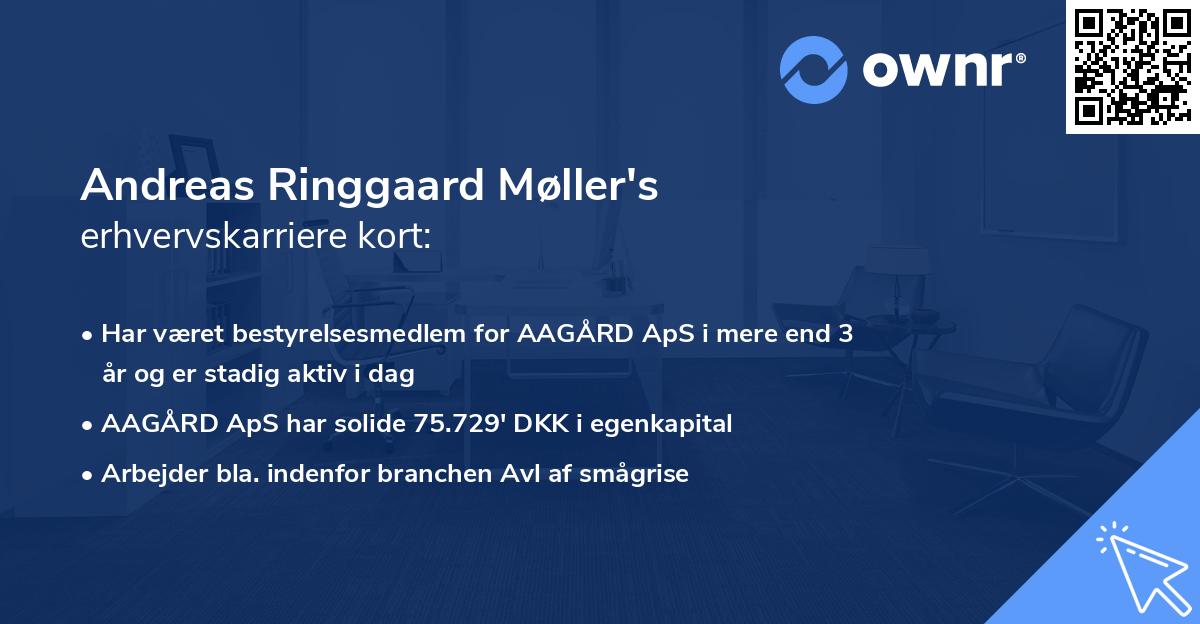 ownr®

Andreas Ringgaard Møller's
erhvervskarriere kort:

• Har været bestyrelsesmedlem for AAGÅRD ApS i mere end 3 år og er stadig aktiv i dag
• AAGÅRD ApS har solide 75.729' DKK i egenkapital
• Arbejder bla. indenfor branchen Avl af smågrise